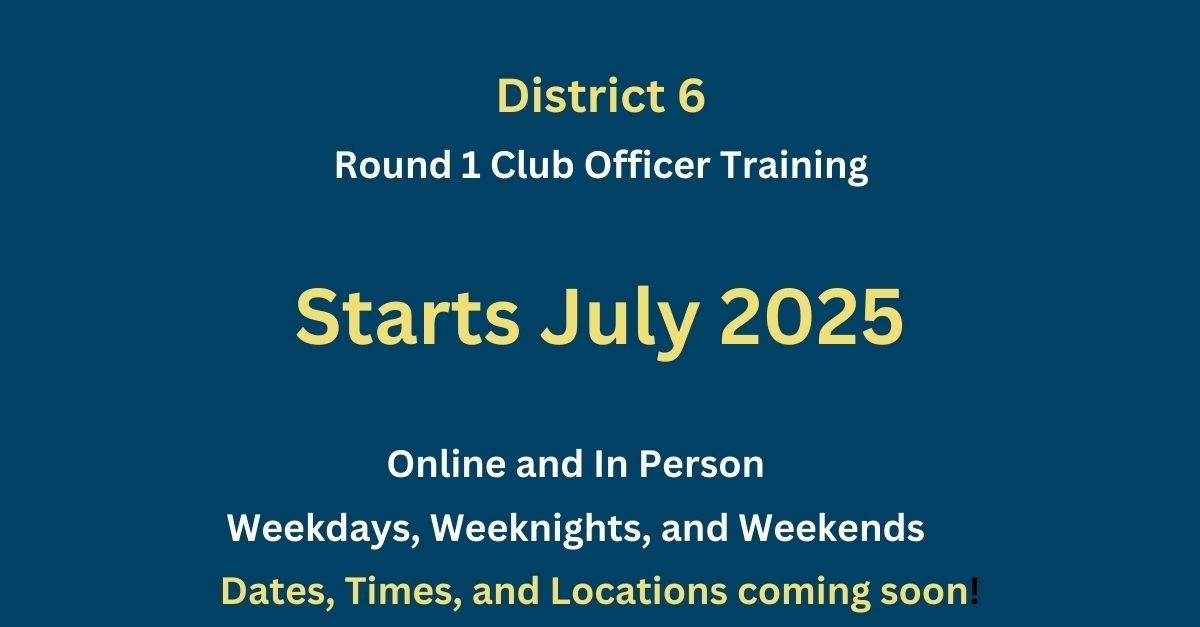 District 6

Round 1 Club Officer Training

Starts July 2025

Online and In Person

Weekdays, Weeknights, and Weekends

Dates, Times, and Locations coming soon!